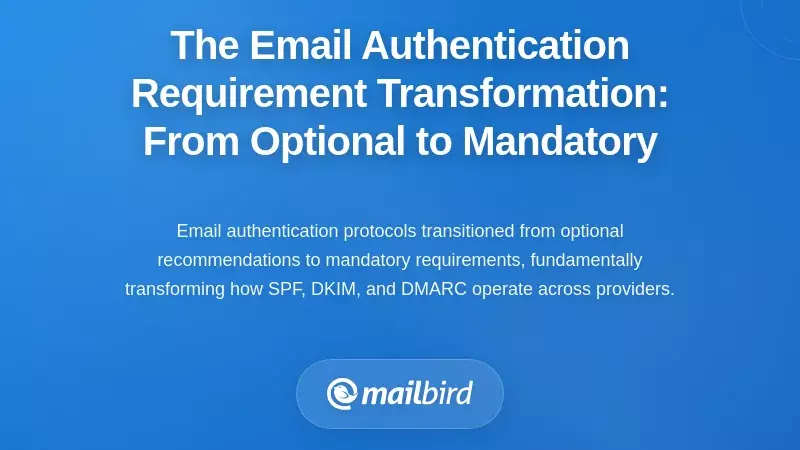 The Email Authentication Requirement Transformation: From Optional to Mandatory

Email authentication protocols transitioned from optional recommendations to mandatory requirements, fundamentally transforming how SPF, DKIM, and DMARC operate across providers.

mailbird